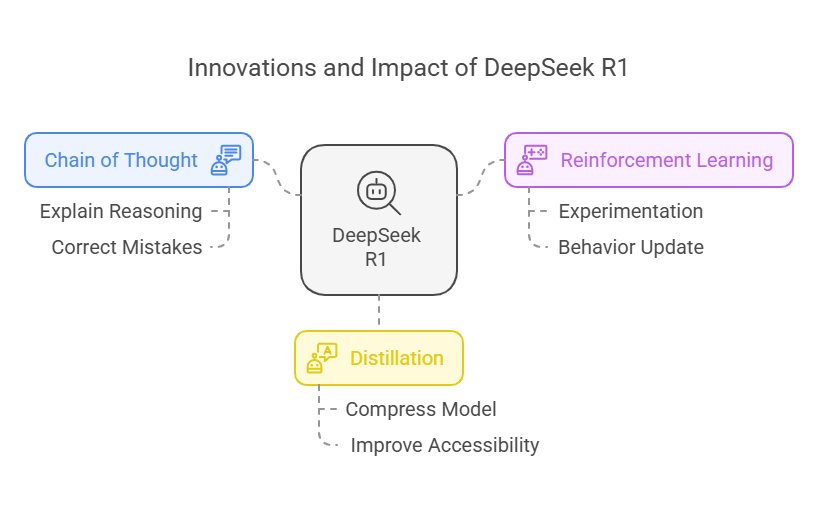 Innovations and Impact of DeepSeek R1

Chain of Thought

Explain Reasoning

Correct Mistakes

DeepSeek R1

Reinforcement Learning

Experimentation

Behavior Update

Distillation

Compress Model

Improve Accessibility